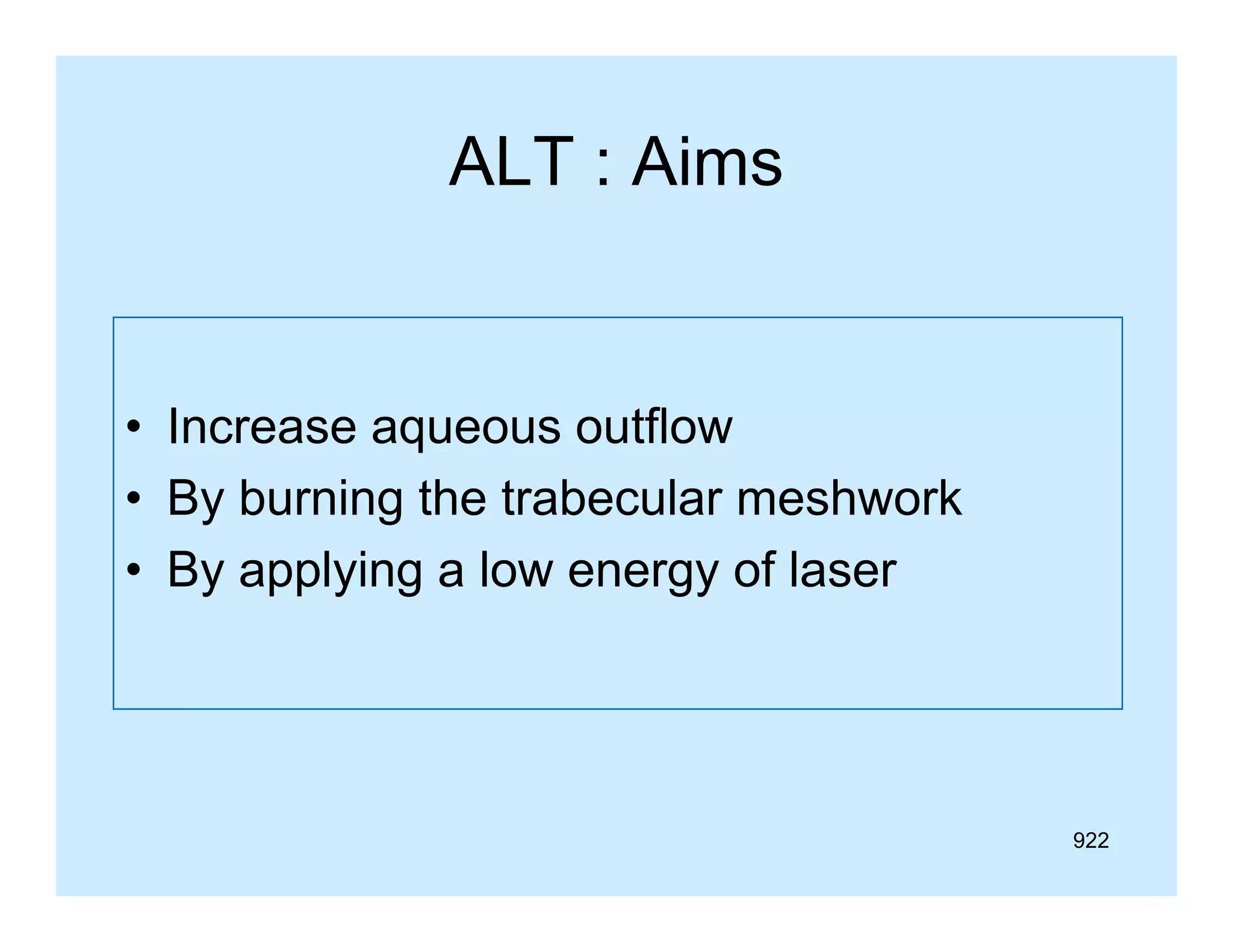 ALT : Aims

• Increase aqueous outflow
• By burning the trabecular meshwork
• By applying a low energy of laser

922